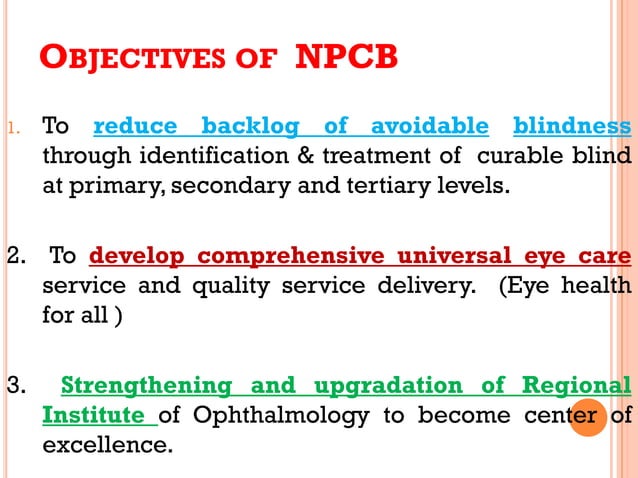 OBJECTIVES OF NPCB

1. To reduce backlog of avoidable blindness through identification & treatment of curable blind at primary, secondary and tertiary levels.

2. To develop comprehensive universal eye care service and quality service delivery. (Eye health for all )

3. Strengthening and upgradation of Regional Institute of Ophthalmology to become center of excellence.